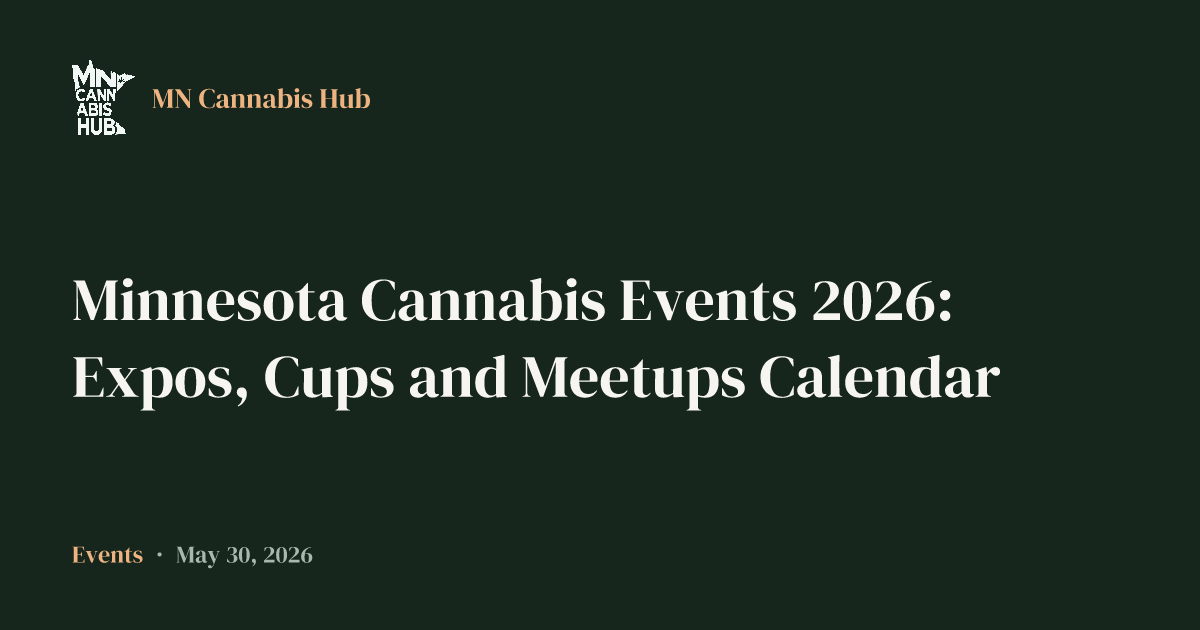 MN
CANN
ABIS
HUB

MN Cannabis Hub

Minnesota Cannabis Events 2026: Expos, Cups and Meetups Calendar

Events · May 30, 2026